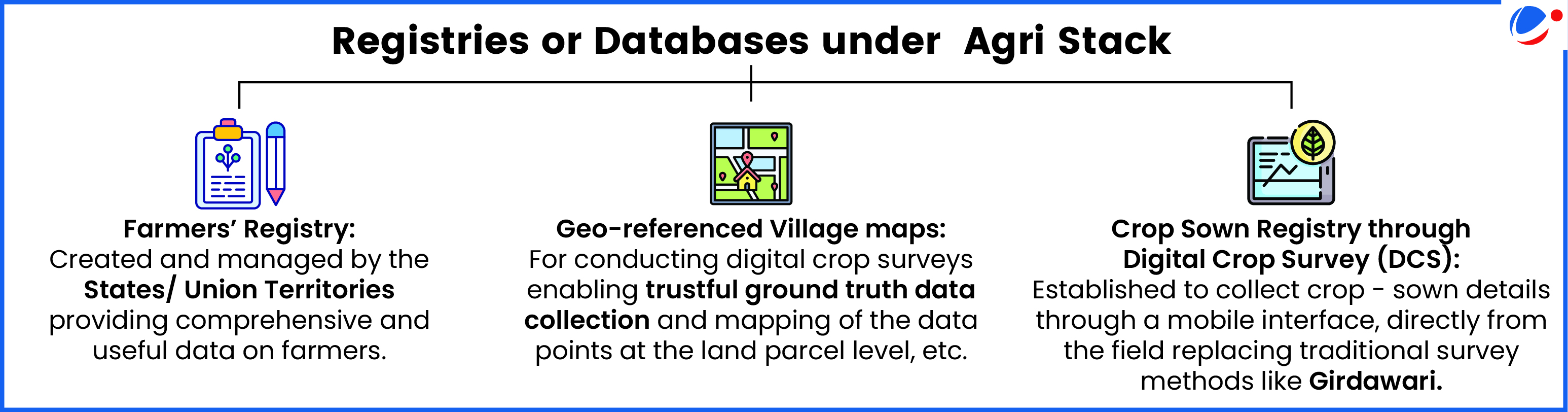 Registries or Databases under Agri Stack

Farmers' Registry:
Created and managed by the States/ Union Territories providing comprehensive and useful data on farmers.

Geo-referenced Village maps:
For conducting digital crop surveys enabling trustful ground truth data collection and mapping of the data points at the land parcel level, etc.

Crop Sown Registry through Digital Crop Survey (DCS):
Established to collect crop - sown details through a mobile interface, directly from the field replacing traditional survey methods like Girdawari.